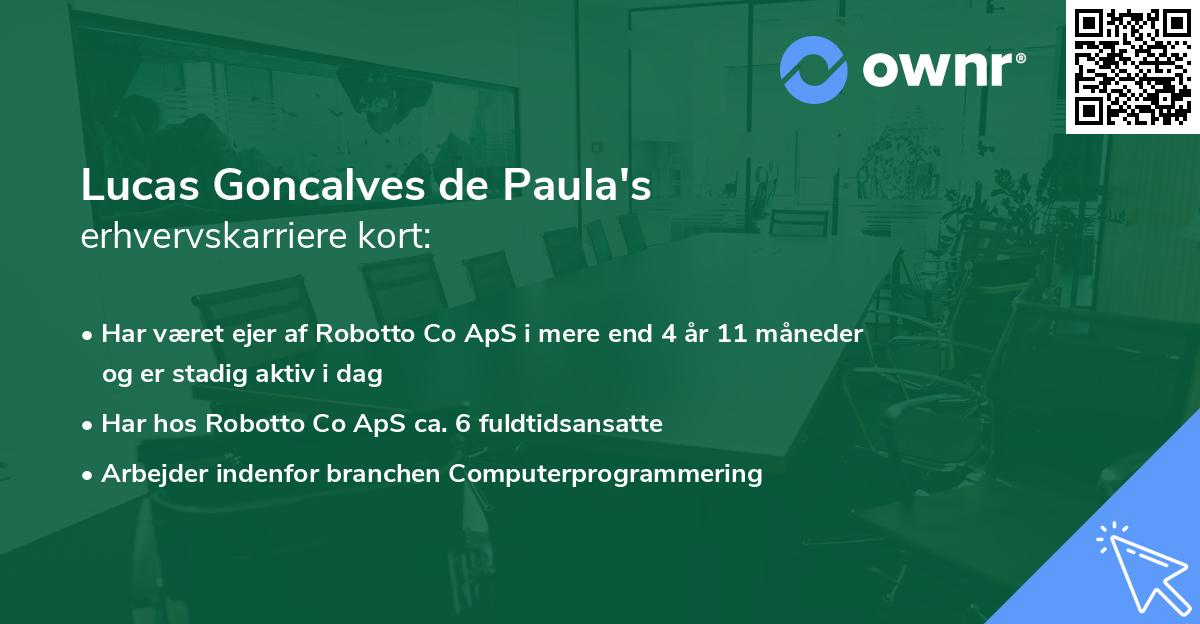 ownr®

Lucas Goncalves de Paula's
erhvervskarriere kort:

• Har været ejer af Robotto Co ApS i mere end 4 år 11 måneder og er stadig aktiv i dag
• Har hos Robotto Co ApS ca. 6 fuldtidsansatte
• Arbejder indenfor branchen Computerprogrammering